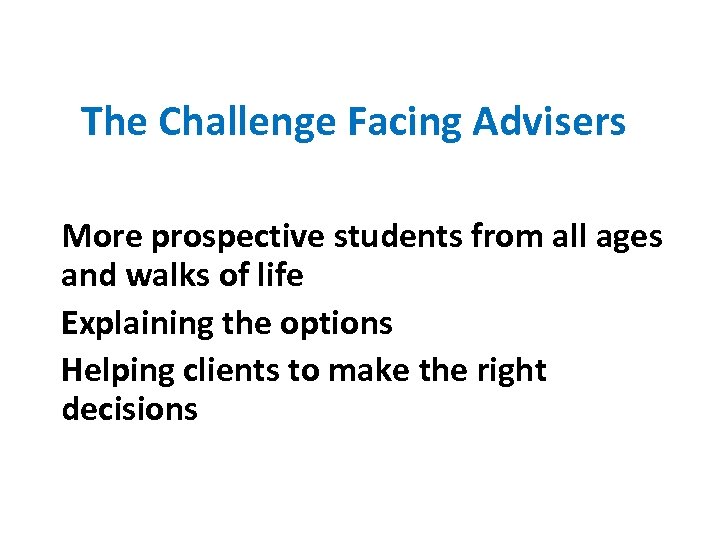 The Challenge Facing Advisers

More prospective students from all ages and walks of life

Explaining the options

Helping clients to make the right decisions